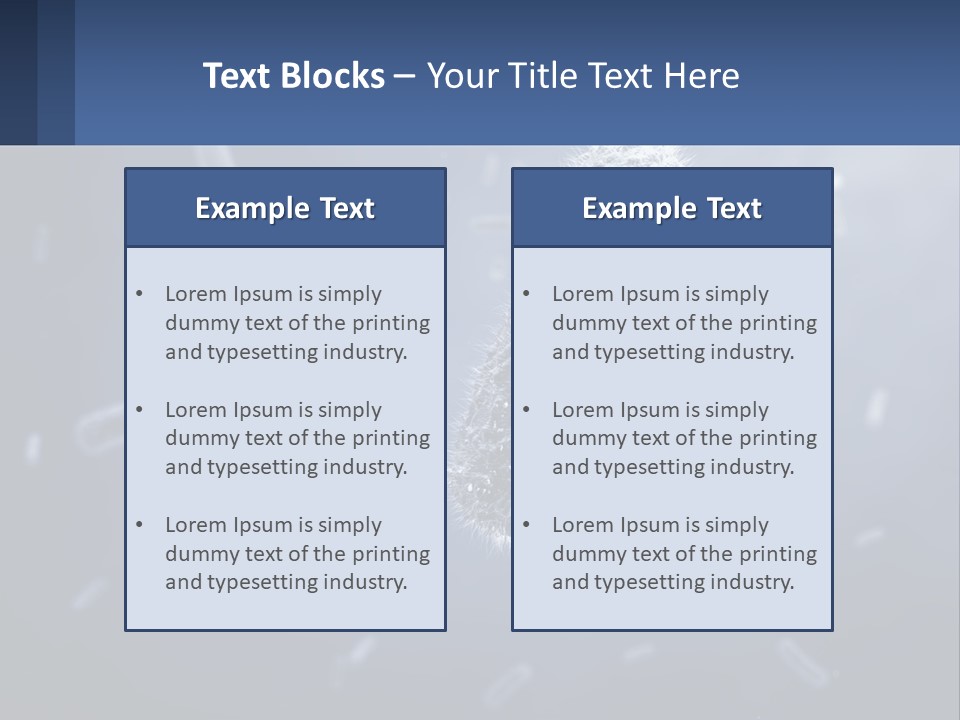 Text Blocks – Your Title Text Here

Example Text

• Lorem Ipsum is simply dummy text of the printing and typesetting industry.

• Lorem Ipsum is simply dummy text of the printing and typesetting industry.

• Lorem Ipsum is simply dummy text of the printing and typesetting industry.

Example Text

• Lorem Ipsum is simply dummy text of the printing and typesetting industry.

• Lorem Ipsum is simply dummy text of the printing and typesetting industry.

• Lorem Ipsum is simply dummy text of the printing and typesetting industry.